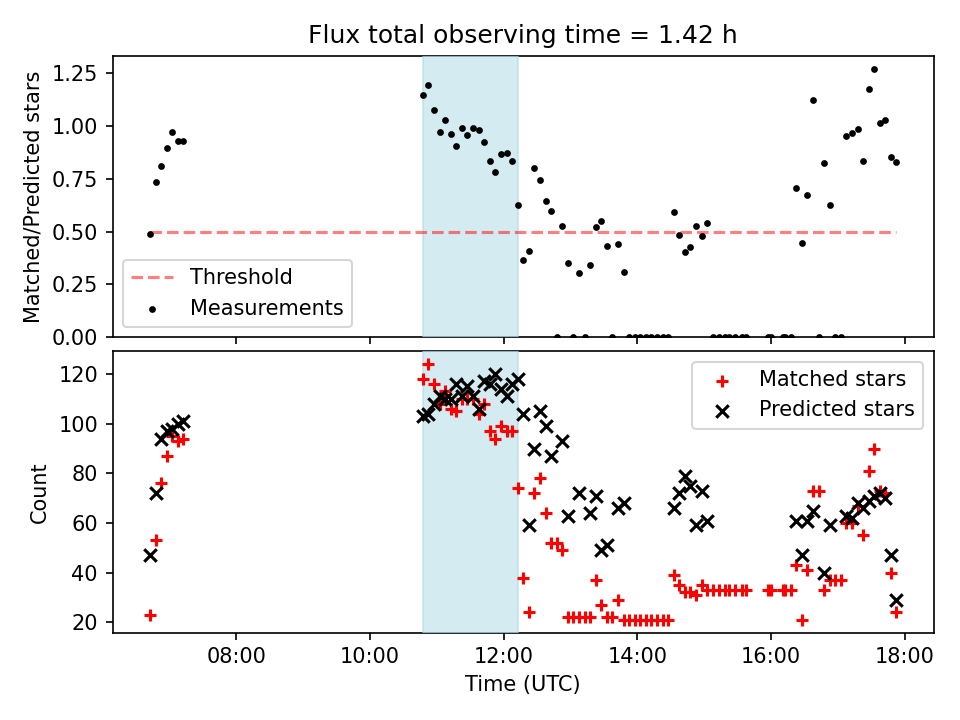 Flux total observing time = 1.42 h

Matched/Predicted stars

1.25
1.00
0.75
0.50
0.25
0.00

Threshold
Measurements

Count

120
100
80
60
40
20

Matched stars
Predicted stars

08:00
10:00
12:00
14:00
16:00
18:00

Time (UTC)